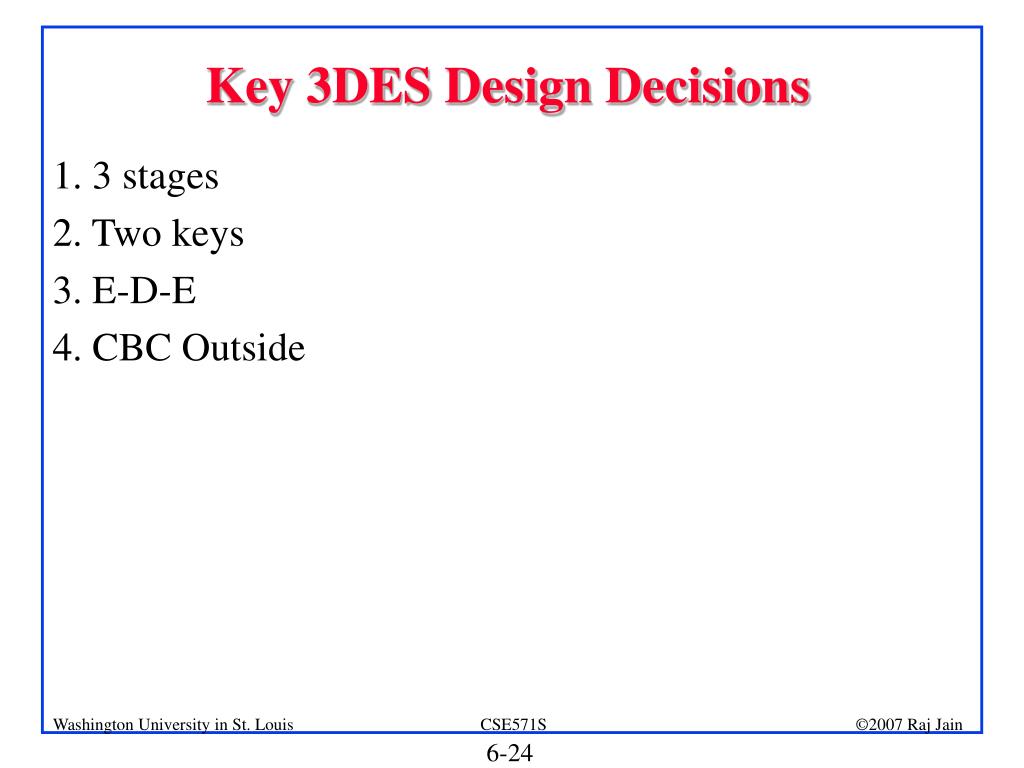 Key 3DES Design Decisions

1. 3 stages
2. Two keys
3. E-D-E
4. CBC Outside

Washington University in St. Louis
CSE571S
©2007 Raj Jain
6-24